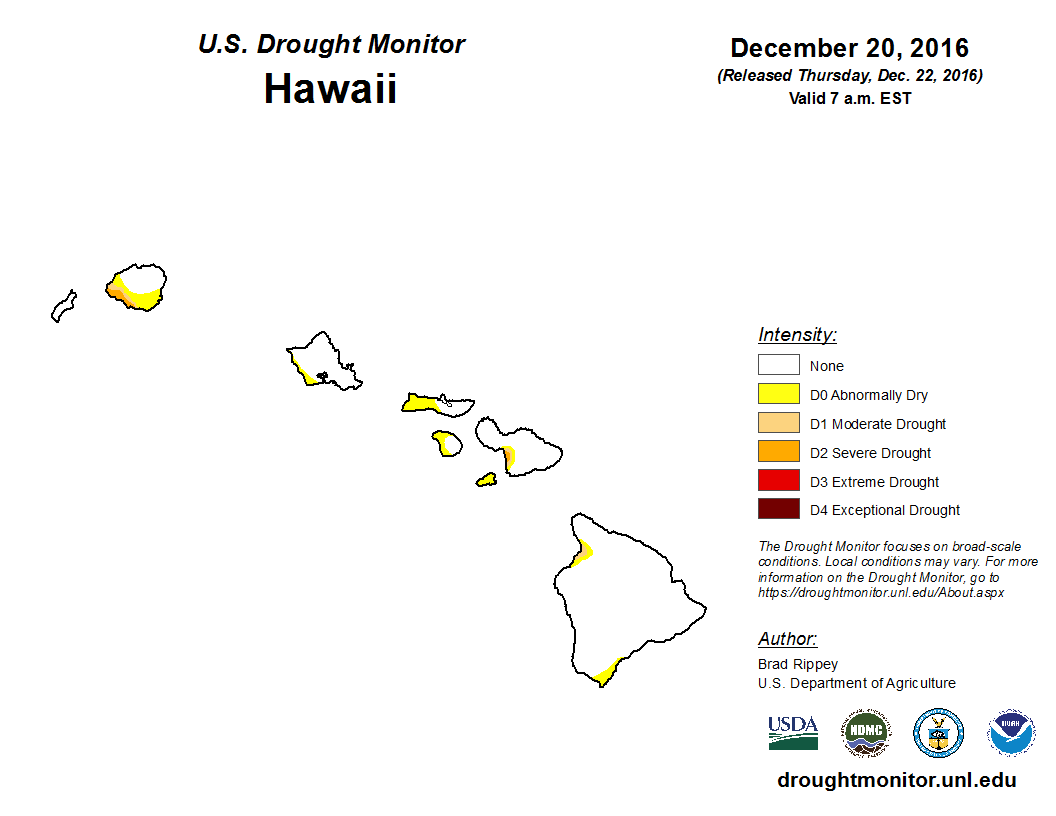 U.S. Drought Monitor
Hawaii

December 20, 2016
(Released Thursday, Dec. 22, 2016)
Valid 7 a.m. EST

Intensity:
None
D0 Abnormally Dry
D1 Moderate Drought
D2 Severe Drought
D3 Extreme Drought
D4 Exceptional Drought

The Drought Monitor focuses on broad-scale conditions. Local conditions may vary. For more information on the Drought Monitor, go to https://droughtmonitor.unl.edu/About.aspx

Author:
Brad Rippey
U.S. Department of Agriculture

USDA
NDMC
NOAA

droughtmonitor.unl.edu